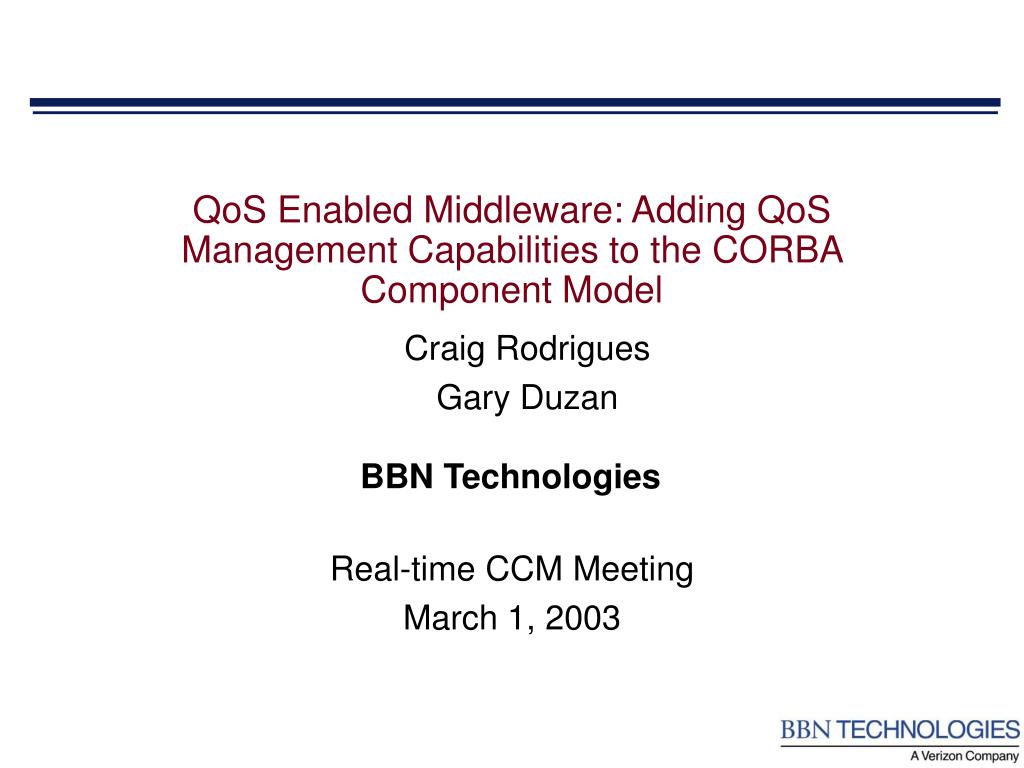 QoS Enabled Middleware: Adding QoS Management Capabilities to the CORBA Component Model

Craig Rodrigues
Gary Duzan

BBN Technologies

Real-time CCM Meeting
March 1, 2003

BBN TECHNOLOGIES
A Verizon Company